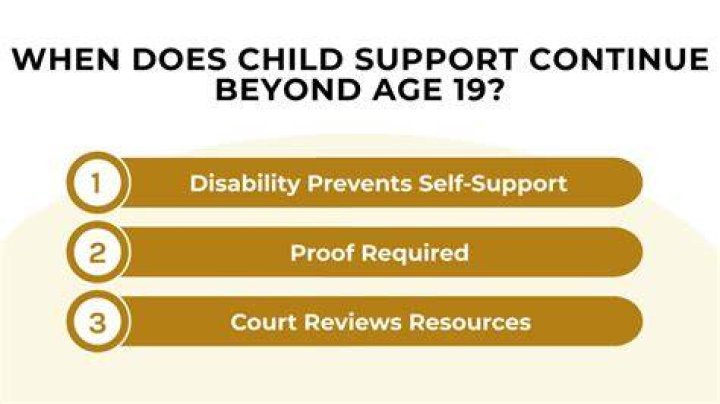 WHEN DOES CHILD SUPPORT CONTINUE BEYOND AGE 19?

1 Disability Prevents Self-Support

2 Proof Required

3 Court Reviews Resources